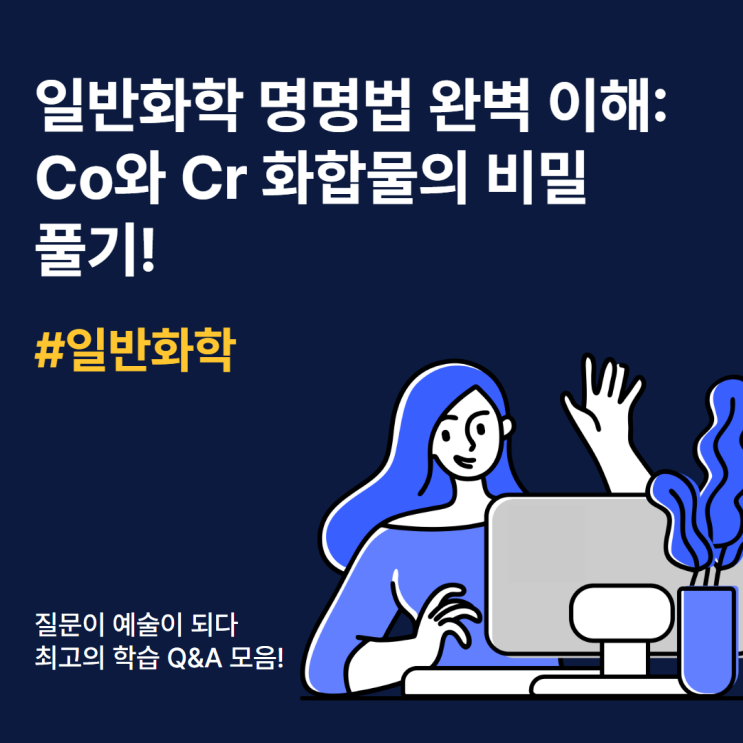 일반화학 명명법 완벽 이해: Co와 Cr 화합물의 비밀 풀기!

#일반화학

질문이 예술이 되다
최고의 학습 Q&A 모음!